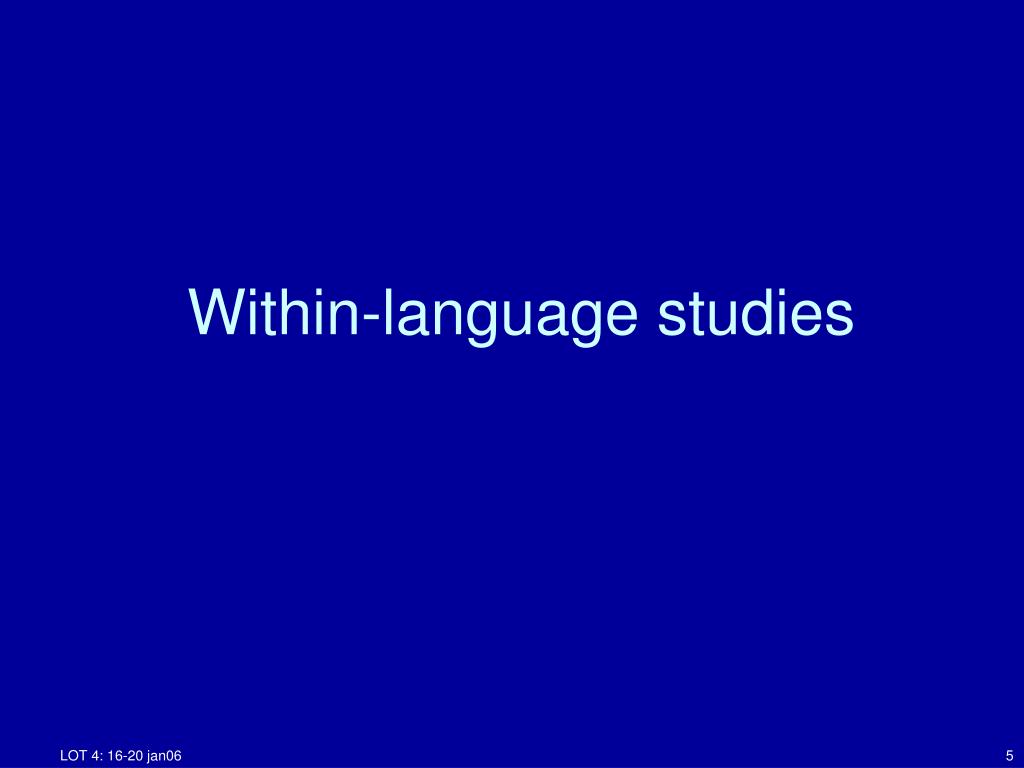 Within-language studies

LOT 4: 16-20 jan06

5